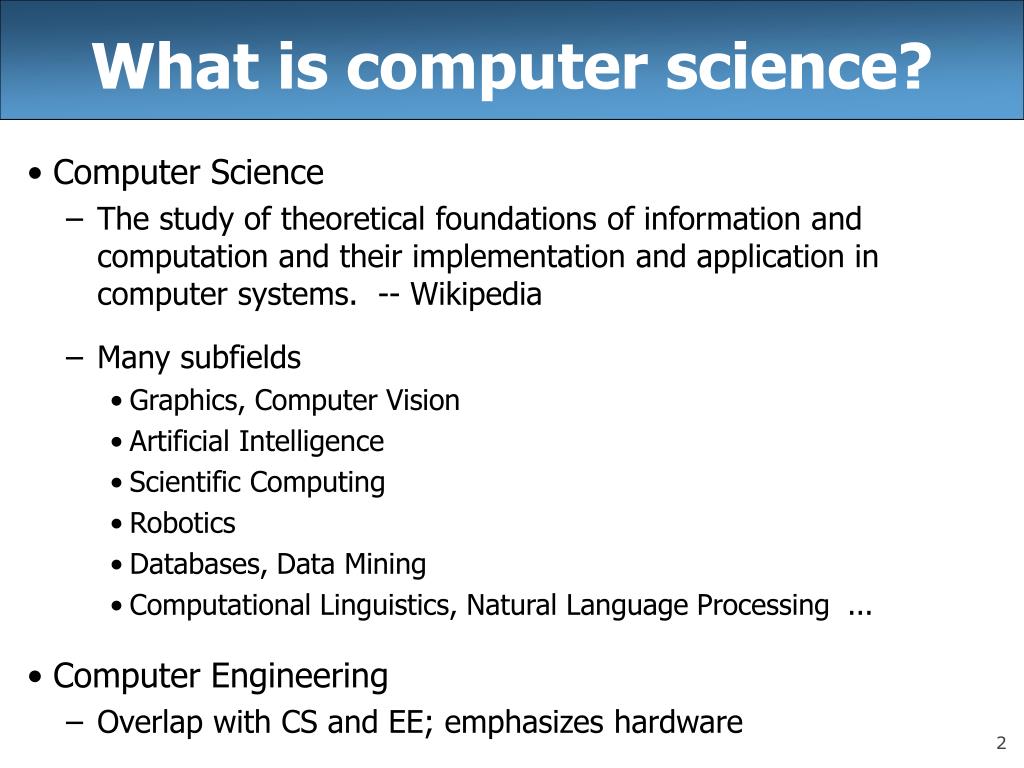 What is computer science?

• Computer Science

– The study of theoretical foundations of information and computation and their implementation and application in computer systems. -- Wikipedia

– Many subfields

• Graphics, Computer Vision

• Artificial Intelligence

• Scientific Computing

• Robotics

• Databases, Data Mining

• Computational Linguistics, Natural Language Processing ...

• Computer Engineering

– Overlap with CS and EE; emphasizes hardware

2